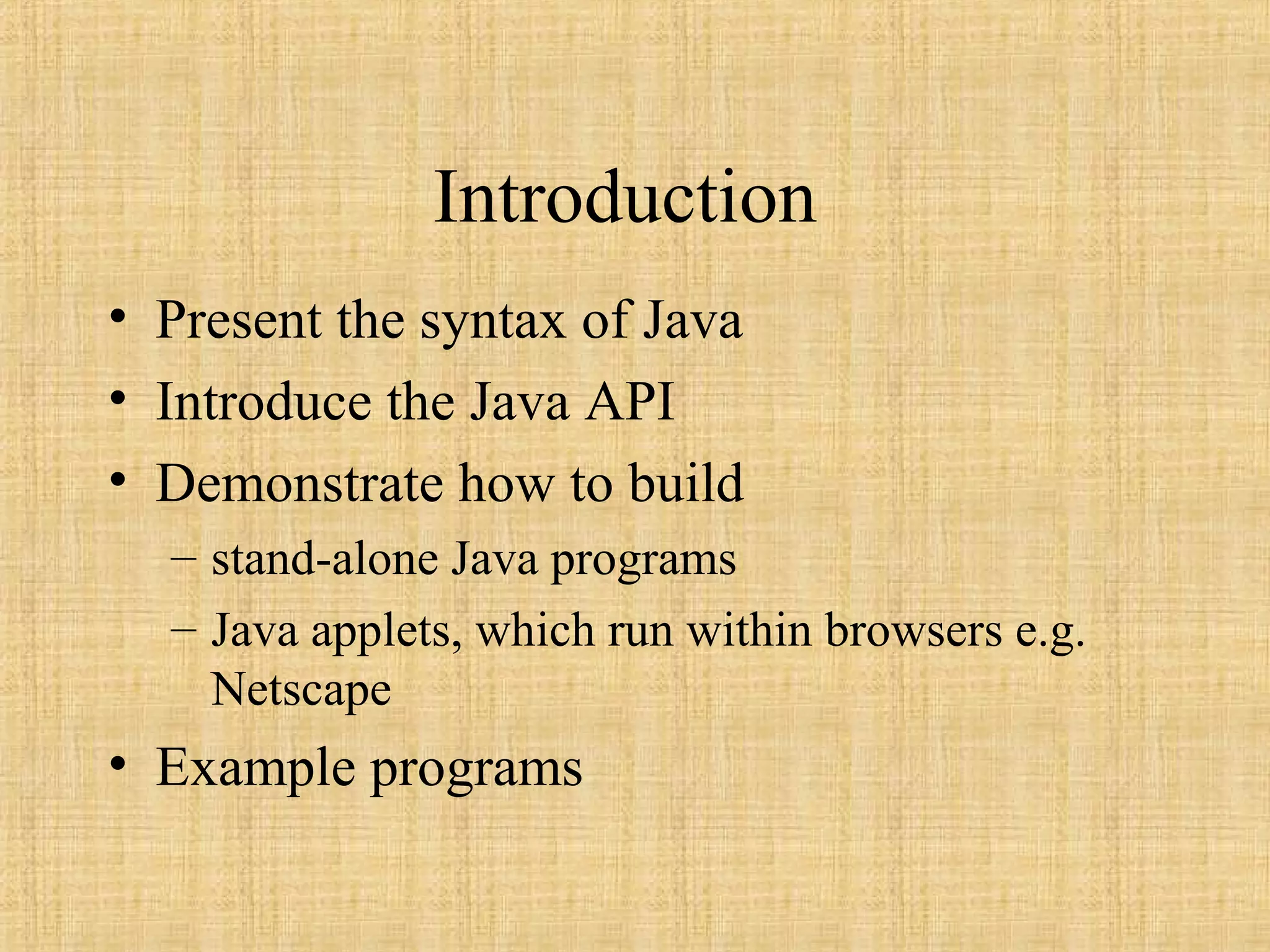 Introduction

• Present the syntax of Java
• Introduce the Java API
• Demonstrate how to build
 – stand-alone Java programs
 – Java applets, which run within browsers e.g. Netscape
• Example programs